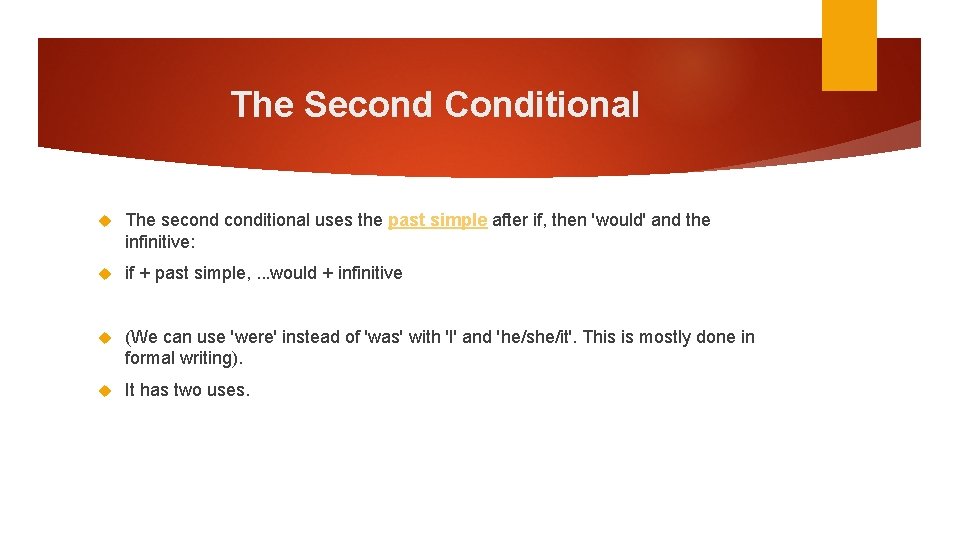 The Second Conditional

The second conditional uses the past simple after if, then 'would' and the infinitive:

if + past simple, ...would + infinitive

(We can use 'were' instead of 'was' with 'I' and 'he/she/it'. This is mostly done in formal writing).

It has two uses.